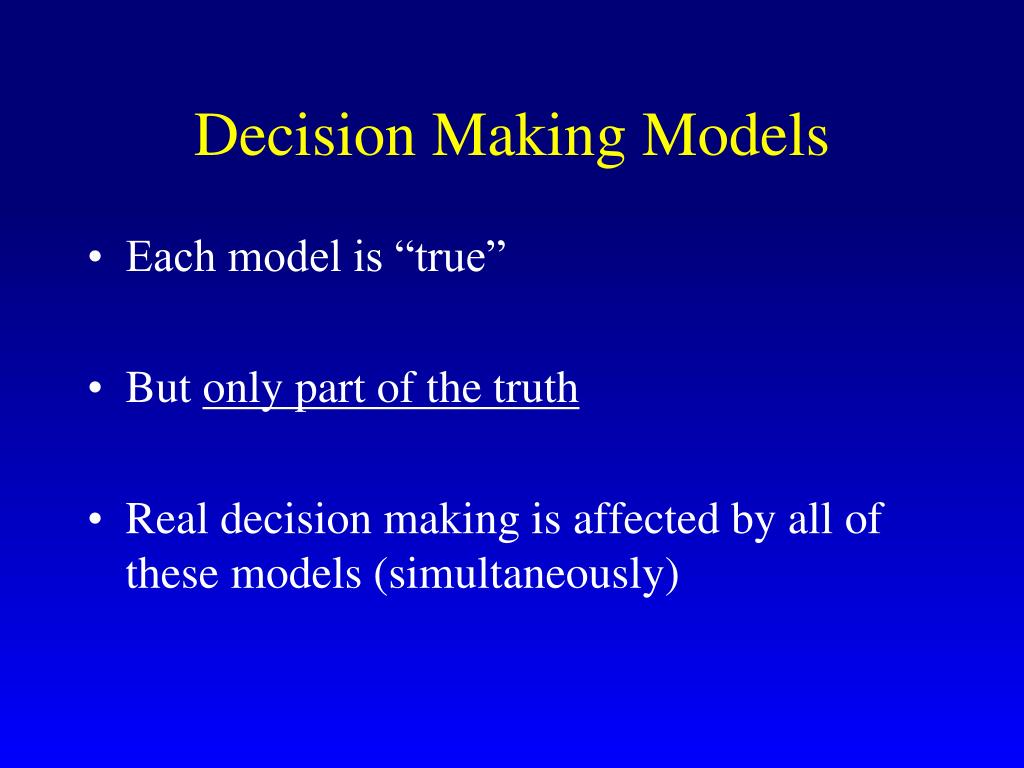 Decision Making Models

• Each model is “true”

• But only part of the truth

• Real decision making is affected by all of these models (simultaneously)